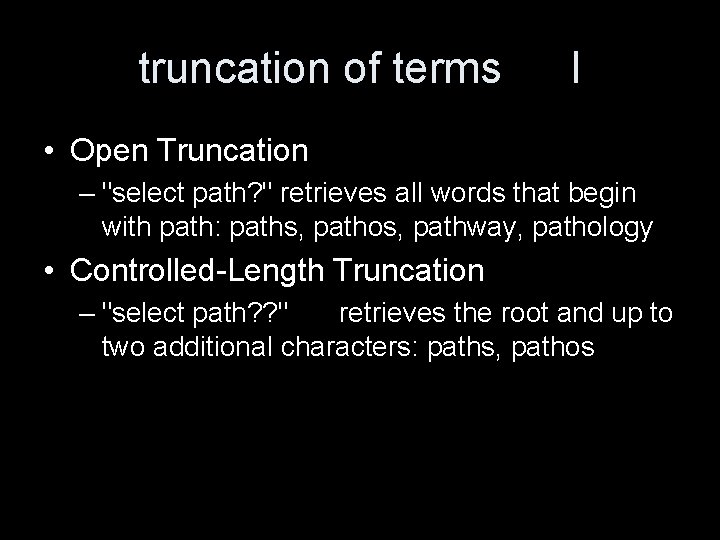 truncation of terms I

• Open Truncation
– "select path?" retrieves all words that begin with path: paths, pathos, pathway, pathology

• Controlled-Length Truncation
– "select path??" retrieves the root and up to two additional characters: paths, pathos